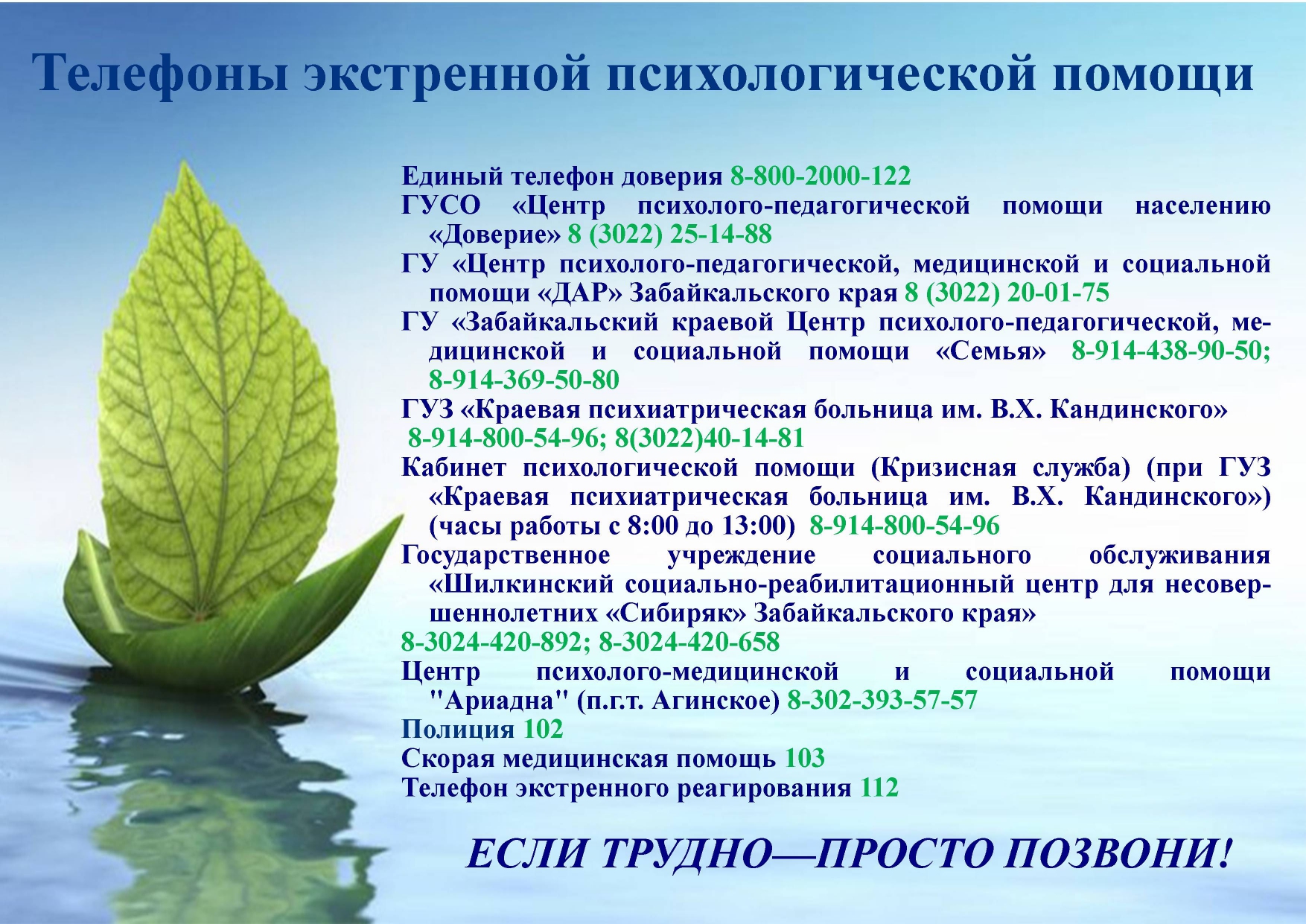 Телефоны экстренной психологической помощи

Единый телефон доверия 8-800-2000-122
ГУСО «Центр психолого-педагогической помощи населению «Доверие» 8 (3022) 25-14-88
ГУ «Центр психолого-педагогической, медицинской и социальной помощи «ДАР» Забайкальского края 8 (3022) 20-01-75
ГУ «Забайкальский краевой Центр психолого-педагогической, медицинской и социальной помощи «Семья» 8-914-438-90-50; 8-914-369-50-80
ГУЗ «Краевая психиатрическая больница им. В.Х. Кандинского» 8-914-800-54-96; 8(3022)40-14-81
Кабинет психологической помощи (Кризисная служба) (при ГУЗ «Краевая психиатрическая больница им. В.Х. Кандинского») (часы работы с 8:00 до 13:00) 8-914-800-54-96
Государственное учреждение социального обслуживания «Шилкинский социально-реабилитационный центр для несовершеннолетних «Сибиряк» Забайкальского края»
8-3024-420-892; 8-3024-420-658
Центр психолого-медицинской и социальной помощи "Ариадна" (п.г.т. Агинское) 8-302-393-57-57
Полиция 102
Скорая медицинская помощь 103
Телефон экстренного реагирования 112

ЕСЛИ ТРУДНО—ПРОСТО ПОЗВОНИ!